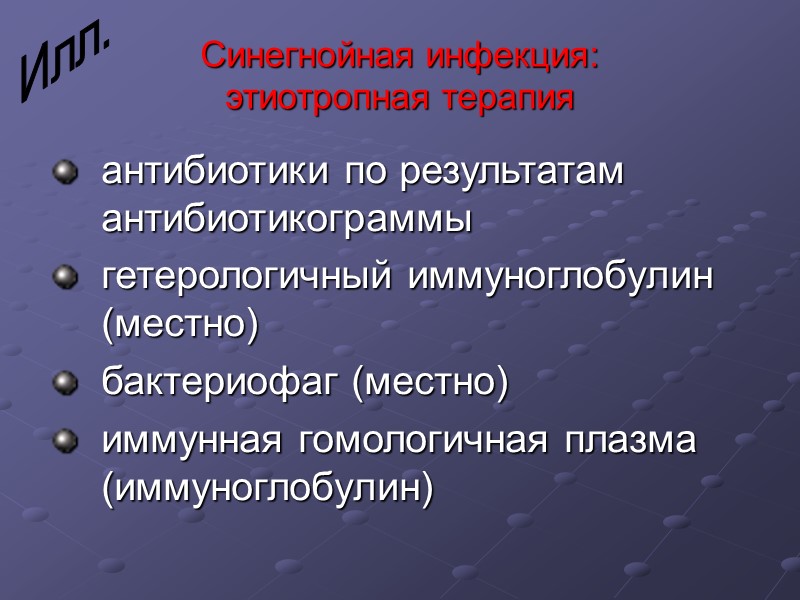 Илл.

Синегнойная инфекция: этиотропная терапия

антибиотики по результатам антибиотикограммы

гетерологичный иммуноглобулин (местно)

бактериофаг (местно)

иммунная гомологичная плазма (иммуноглобулин)